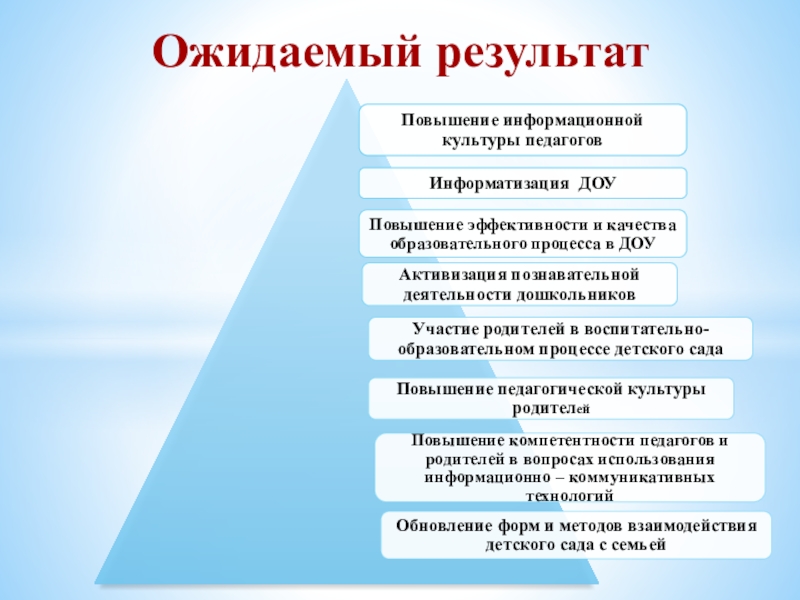 Ожидаемый результат

Повышение информационной культуры педагогов

Информатизация ДОУ

Повышение эффективности и качества образовательного процесса в ДОУ

Активизация познавательной деятельности дошкольников

Участие родителей в воспитательно-образовательном процессе детского сада

Повышение педагогической культуры родителей

Повышение компетентности педагогов и родителей в вопросах использования информационно – коммуникативных технологий

Обновление форм и методов взаимодействия детского сада с семьей